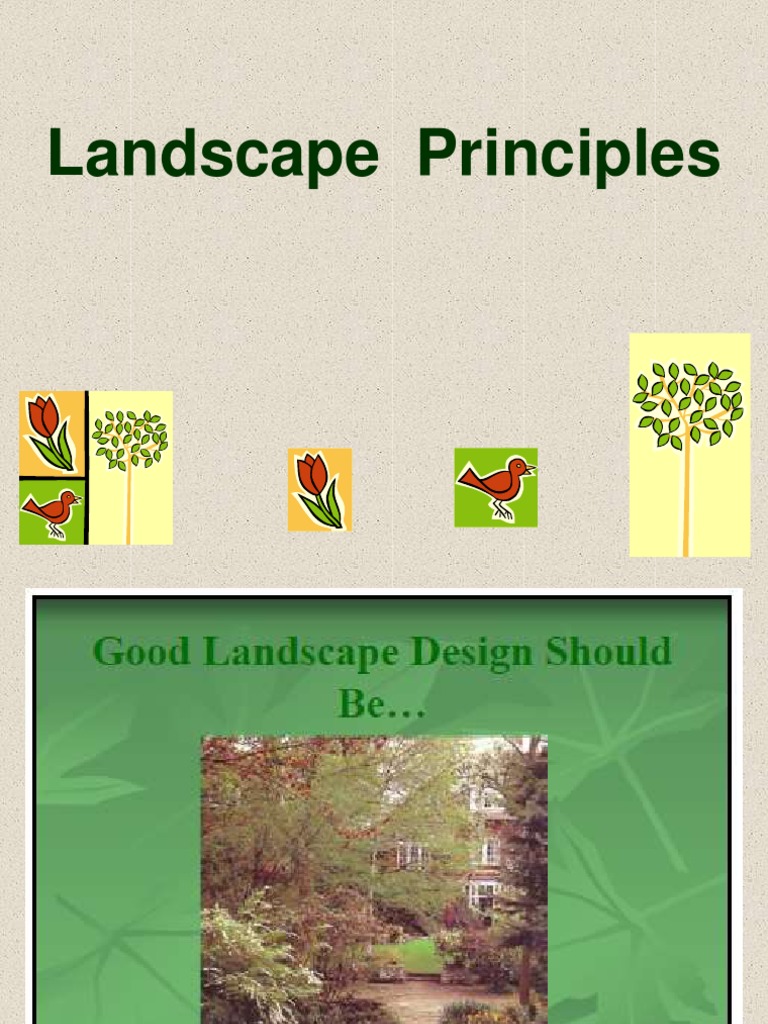 Landscape Principles

Good Landscape Design Should Be…